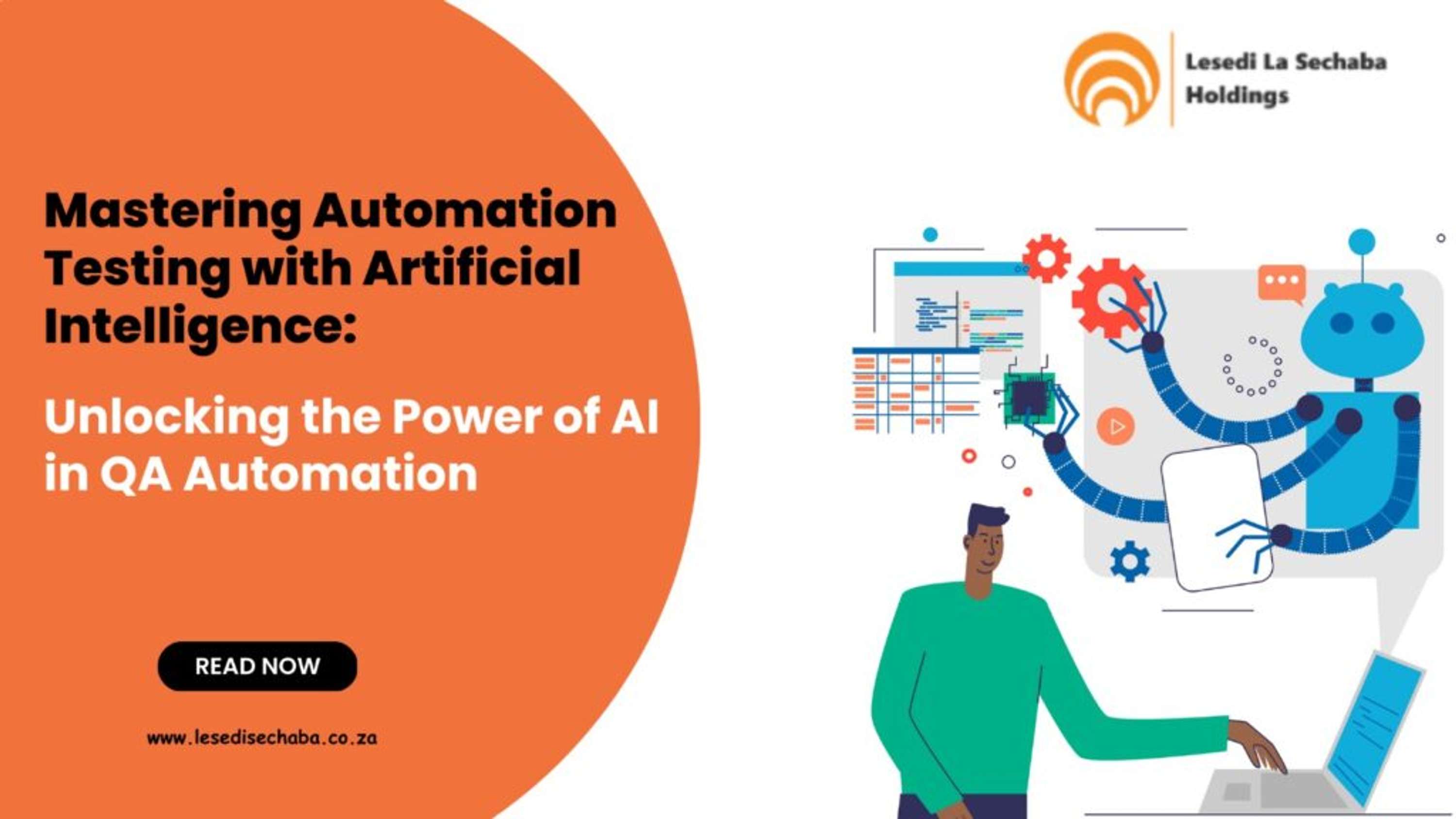 Lesedi La Sechaba Holdings

Mastering Automation Testing with Artificial Intelligence:

Unlocking the Power of AI in QA Automation

READ NOW

www.lesedisechaba.co.za